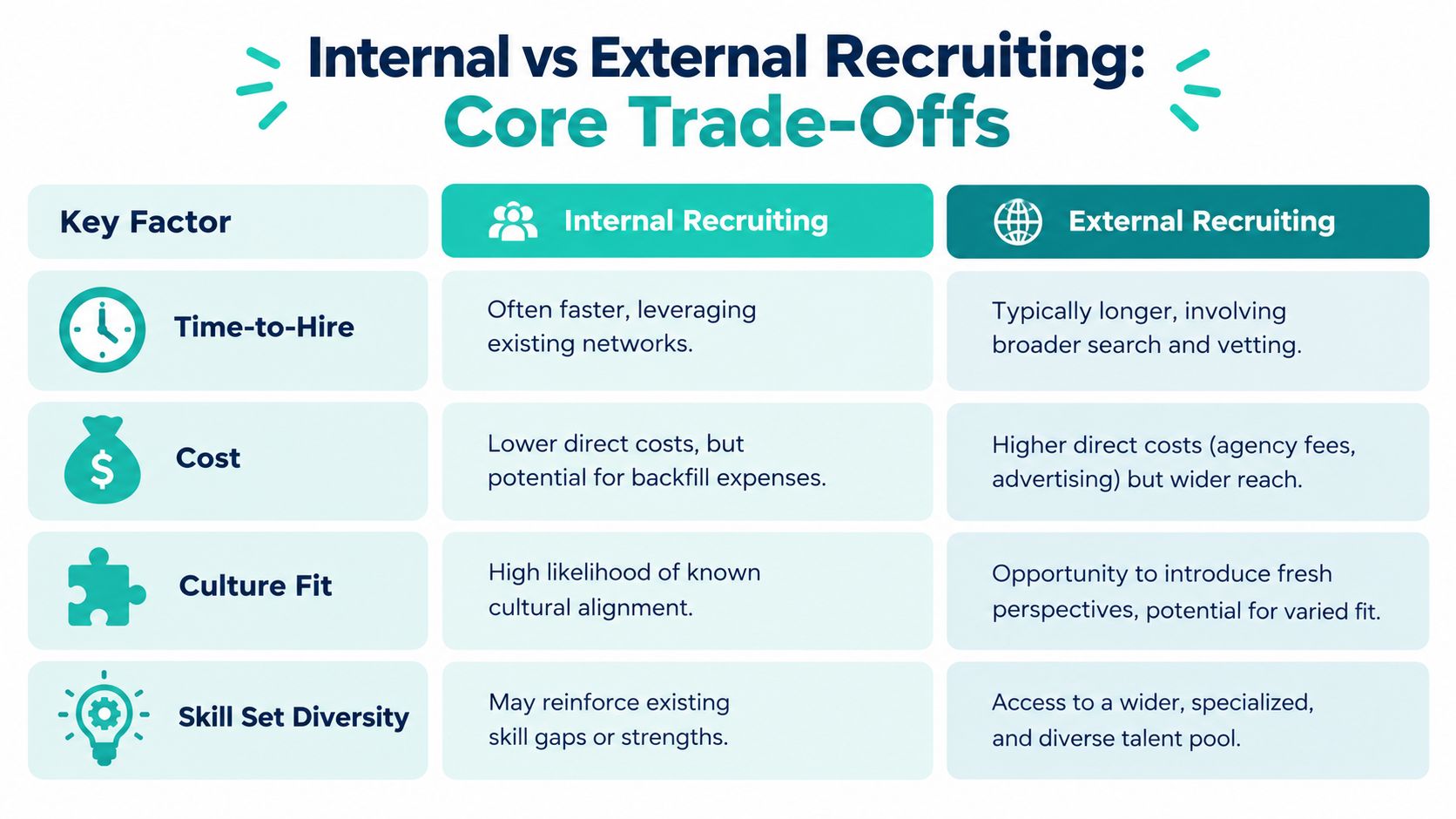 Internal vs External Recruiting:
Core Trade-Offs

| Key Factor | Internal Recruiting | External Recruiting |
|---|---|---|
| Time-to-Hire | Often faster, leveraging existing networks. | Typically longer, involving broader search and vetting. |
| Cost | Lower direct costs, but potential for backfill expenses. | Higher direct costs (agency fees, advertising) but wider reach. |
| Culture Fit | High likelihood of known cultural alignment. | Opportunity to introduce fresh perspectives, potential for varied fit. |
| Skill Set Diversity | May reinforce existing skill gaps or strengths. | Access to a wider, specialized, and diverse talent pool. |